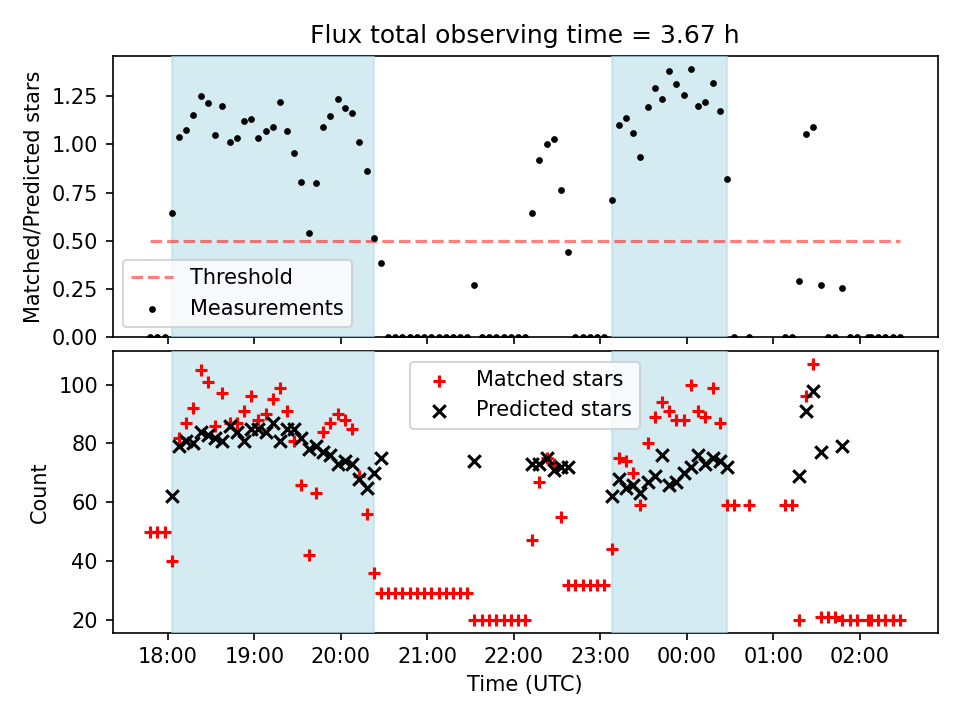 Flux total observing time = 3.67 h

Matched/Predicted stars

1.25
1.00
0.75
0.50
0.25
0.00

Threshold
Measurements

Count

100
80
60
40
20

Matched stars
Predicted stars

18:00
19:00
20:00
21:00
22:00
23:00
00:00
01:00
02:00

Time (UTC)